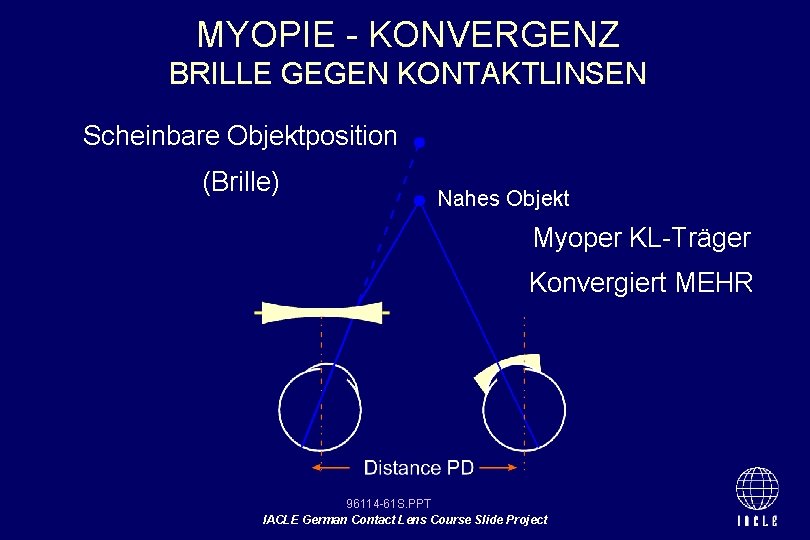 MYOPIE - KONVERGENZ
BRILLE GEGEN KONTAKTLINSEN

Scheinbare Objektposition

(Brille)

Nahes Objekt

Myoper KL-Träger

Konvergiert MEHR

Distance PD

96114-61S.PPT

IACLE German Contact Lens Course Slide Project

IACLE